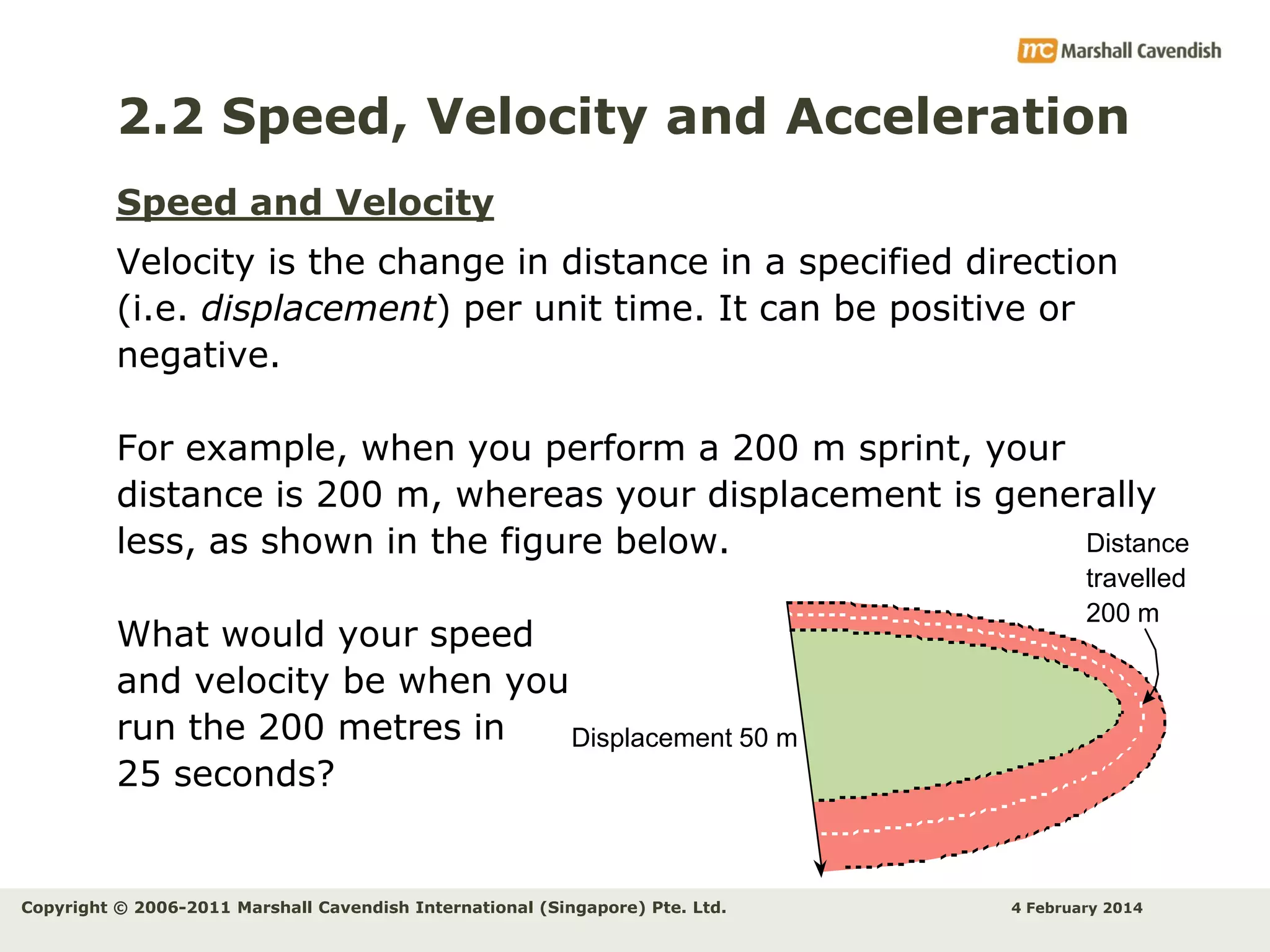 mc Marshall Cavendish

2.2 Speed, Velocity and Acceleration

Speed and Velocity

Velocity is the change in distance in a specified direction (i.e. displacement) per unit time. It can be positive or negative.

For example, when you perform a 200 m sprint, your distance is 200 m, whereas your displacement is generally less, as shown in the figure below.

What would your speed and velocity be when you run the 200 metres in 25 seconds?

Distance travelled 200 m

Displacement 50 m

Copyright © 2006-2011 Marshall Cavendish International (Singapore) Pte. Ltd.

4 February 2014